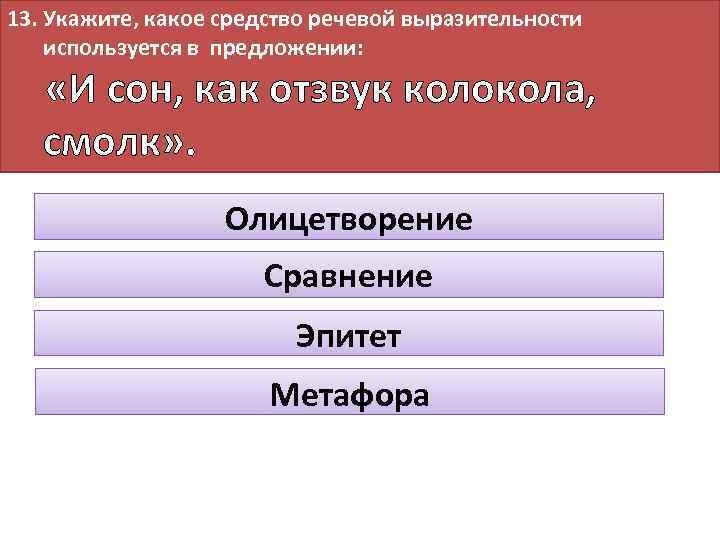 13. Укажите, какое средство речевой выразительности используется в предложении:

«И сон, как отзвук колокола, смолк».

Олицетворение

Сравнение

Эпитет

Метафора